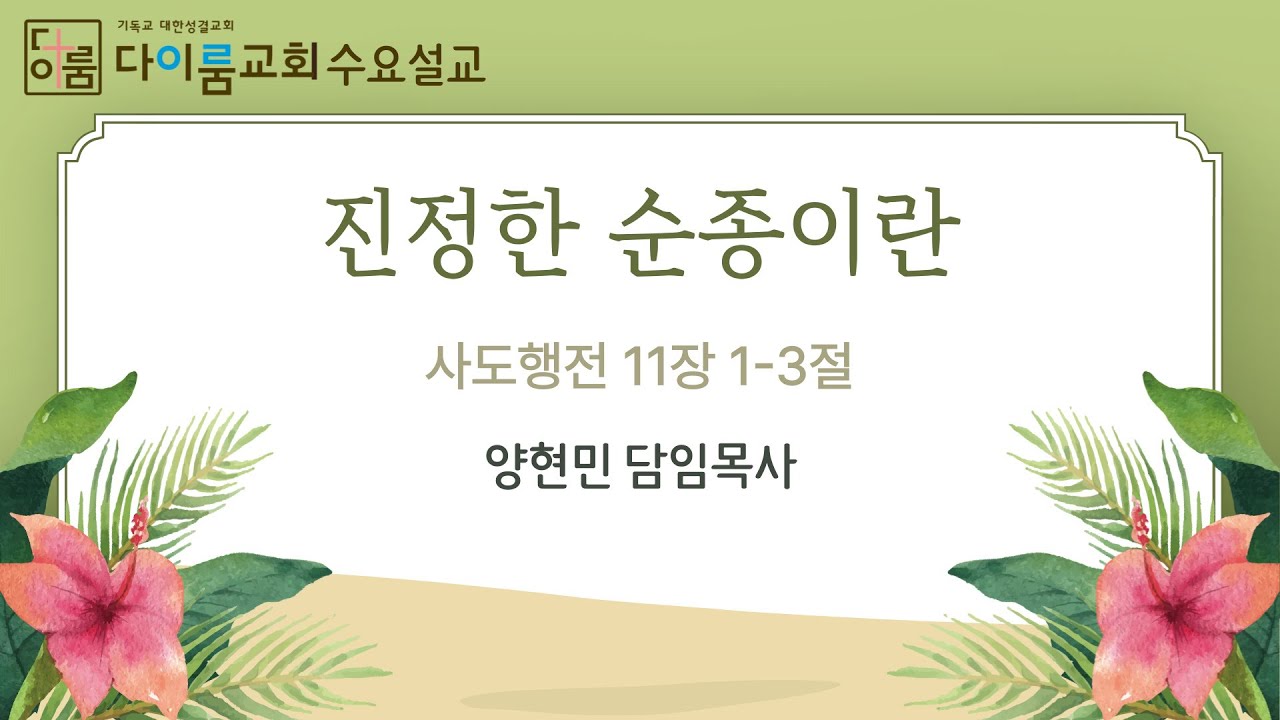 다이룸

기독교 대한성결교회
다이룸교회 수요설교

진정한 순종이란

사도행전 11장 1-3절

양현민 담임목사